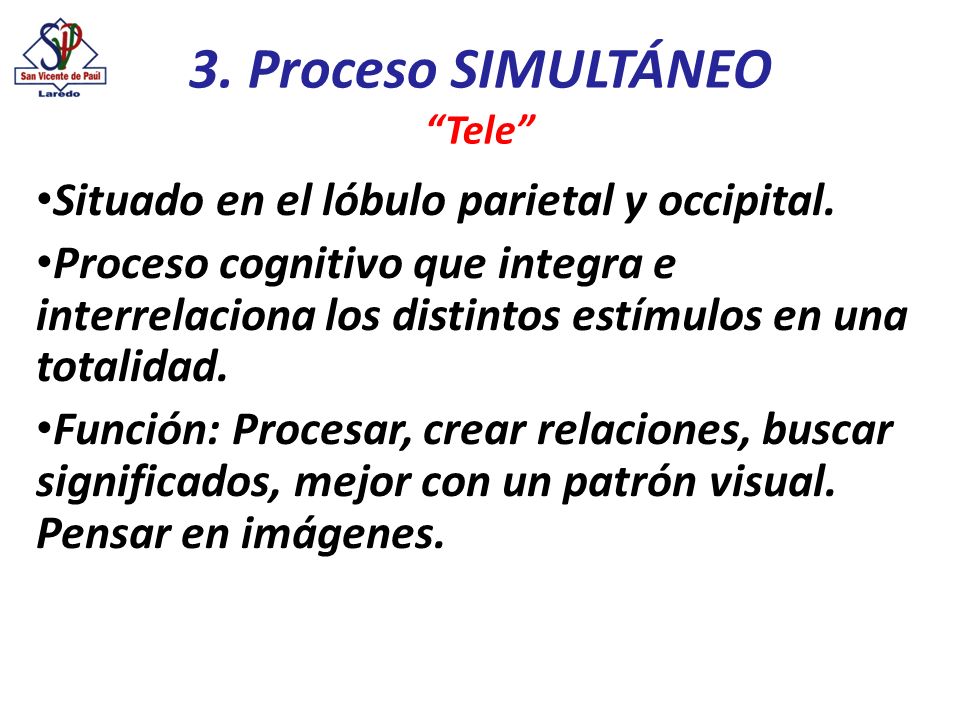 SVP
San Vicente de Paúl
Laredo

3. Proceso SIMULTÁNEO
"Tele"

•Situado en el lóbulo parietal y occipital.

•Proceso cognitivo que integra e interrelaciona los distintos estímulos en una totalidad.

•Función: Procesar, crear relaciones, buscar significados, mejor con un patrón visual. Pensar en imágenes.